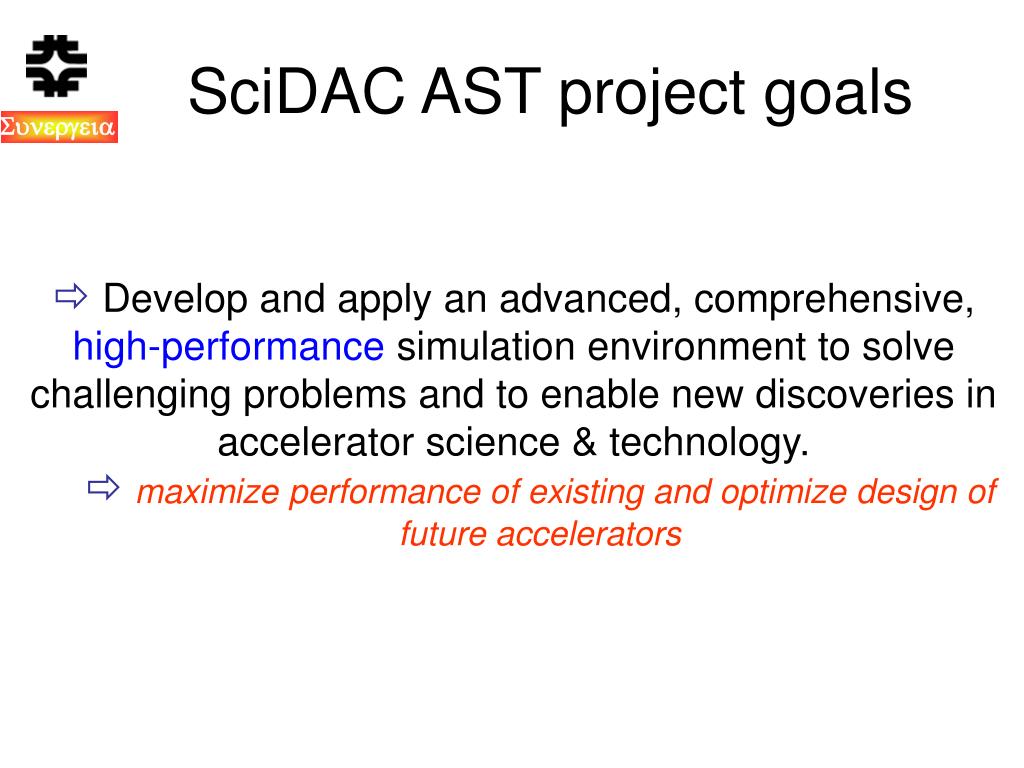 Συνεργεια

SciDAC AST project goals

⇨ Develop and apply an advanced, comprehensive, high-performance simulation environment to solve challenging problems and to enable new discoveries in accelerator science & technology.

⇨ maximize performance of existing and optimize design of future accelerators